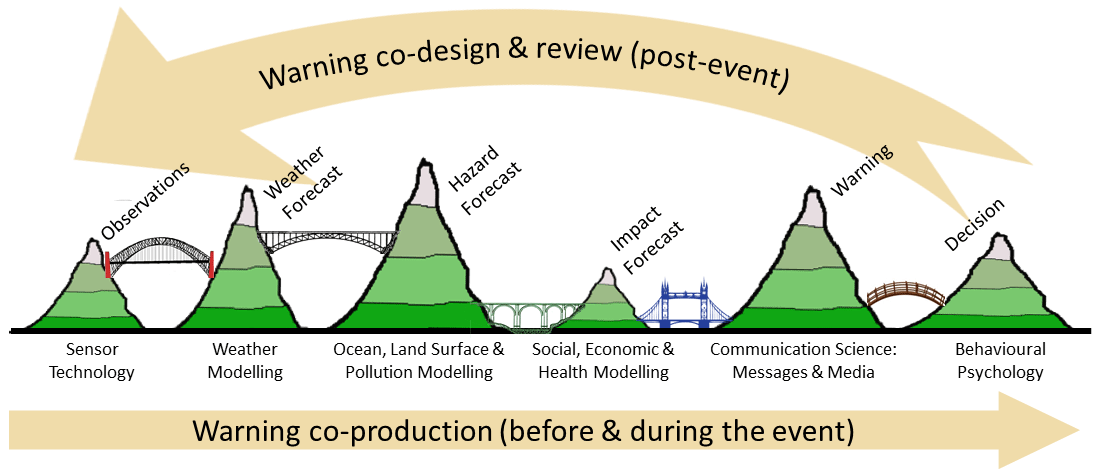 Warning co-design & review (post-event)

Observations

Weather Forecast

Hazard Forecast

Impact Forecast

Warning

Decision

Sensor Technology

Weather Modelling

Ocean, Land Surface & Pollution Modelling

Social, Economic & Health Modelling

Communication Science: Messages & Media

Behavioural Psychology

Warning co-production (before & during the event)